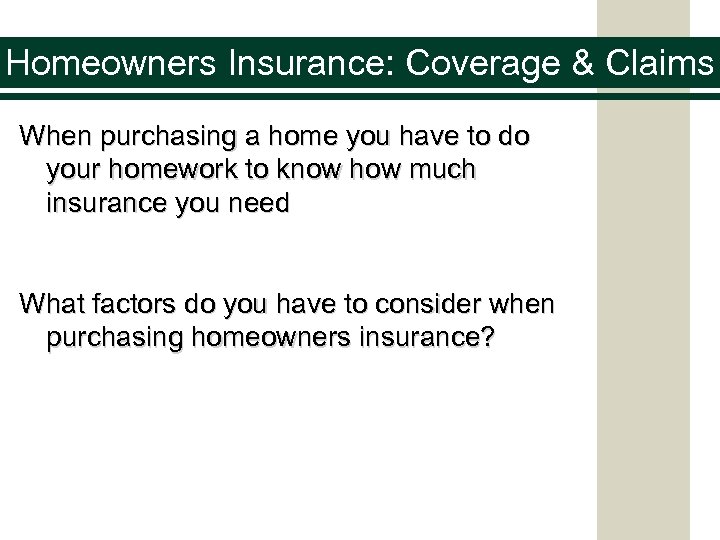 Homeowners Insurance: Coverage & Claims

When purchasing a home you have to do your homework to know how much insurance you need

What factors do you have to consider when purchasing homeowners insurance?